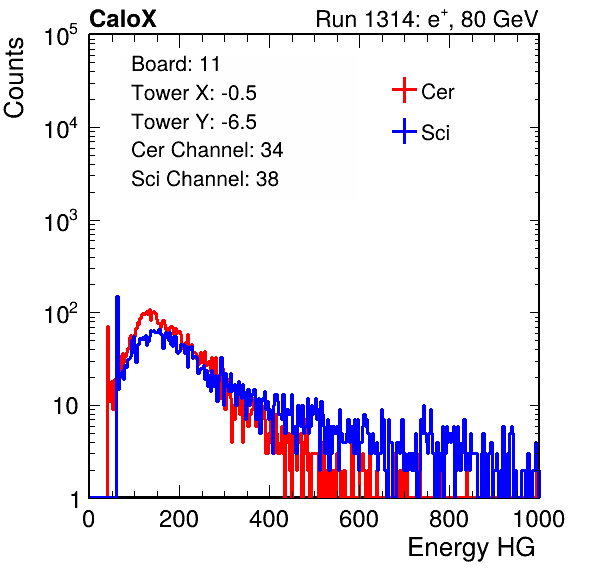 CaloX

Run 1314: $e^{+}$, 80 GeV

Counts

$10^5$

$10^4$

$10^3$

$10^2$

10

1

Board: 11
Tower X: -0.5
Tower Y: -6.5
Cer Channel: 34
Sci Channel: 38

Cer

Sci

0 200 400 600 800 1000

Energy HG